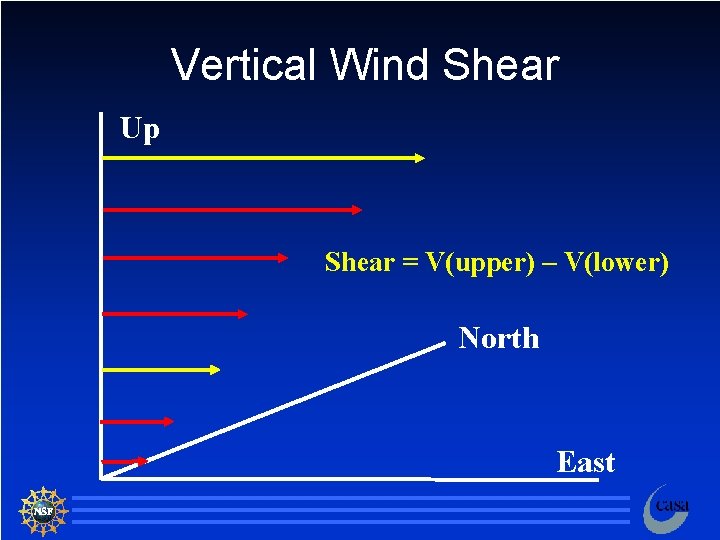 Vertical Wind Shear

Up

Shear = V(upper) – V(lower)

North

East

NSF

casa